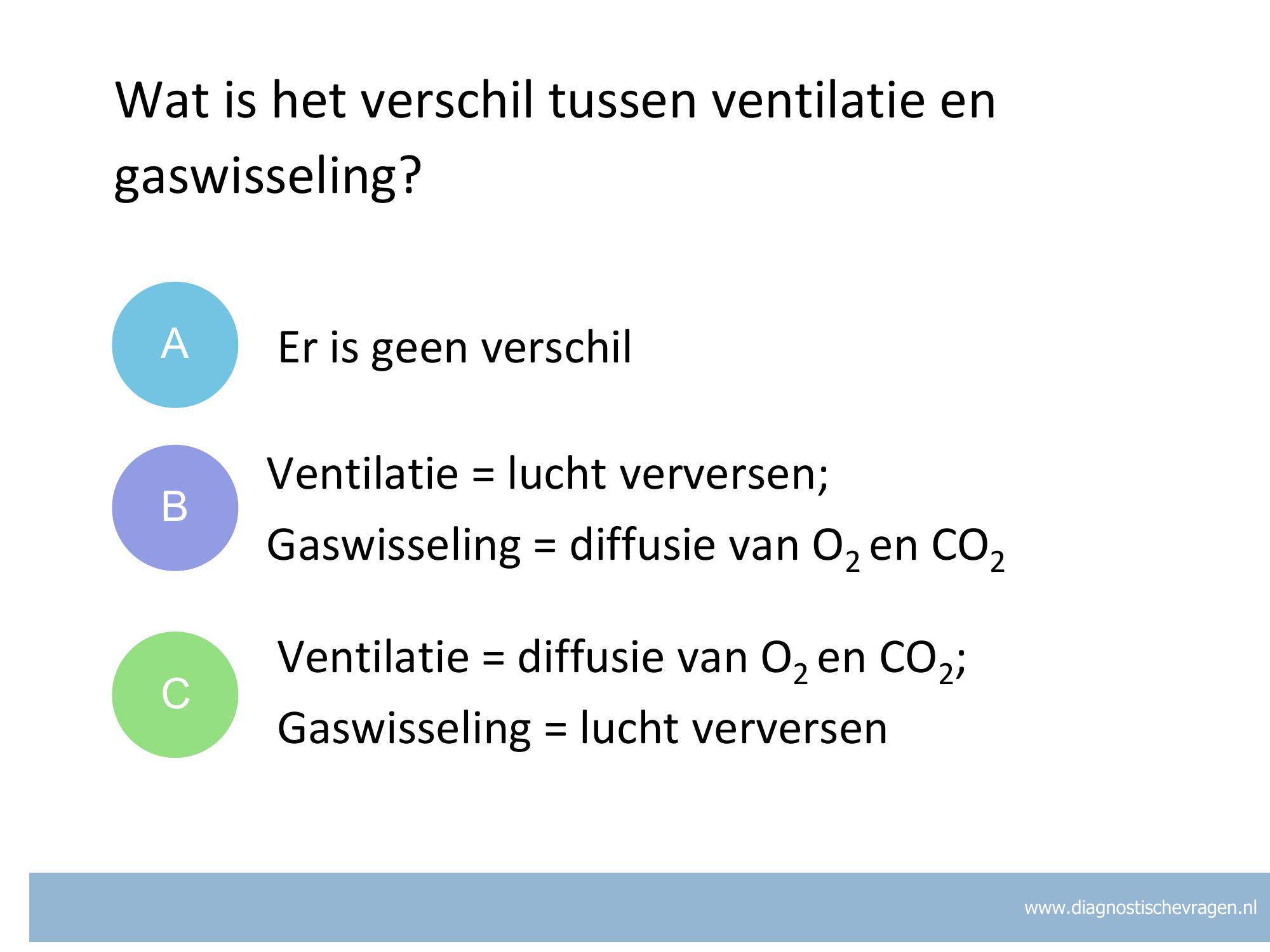 Wat is het verschil tussen ventilatie en gaswisseling?

A

Er is geen verschil

B

Ventilatie = lucht verversen;

Gaswisseling = diffusie van $O_2$ en $CO_2$

C

Ventilatie = diffusie van $O_2$ en $CO_2$;

Gaswisseling = lucht verversen

www.diagnostischevragen.nl